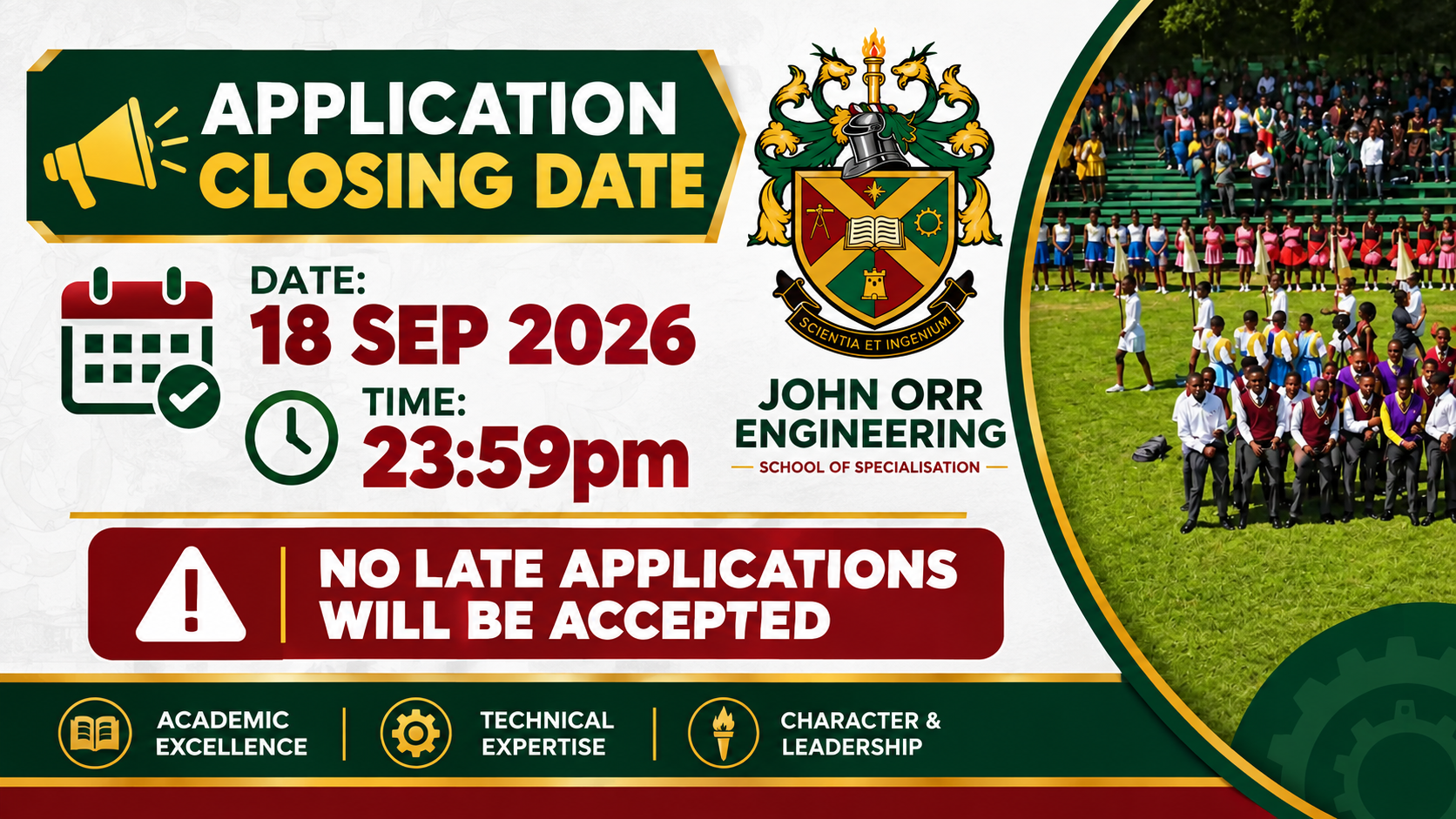 APPLICATION CLOSING DATE

DATE:
18 SEP 2026

TIME:
23:59pm

SCIENTIA ET INGENIUM

JOHN ORR ENGINEERING
SCHOOL OF SPECIALISATION

NO LATE APPLICATIONS WILL BE ACCEPTED

ACADEMIC EXCELLENCE

TECHNICAL EXPERTISE

CHARACTER & LEADERSHIP